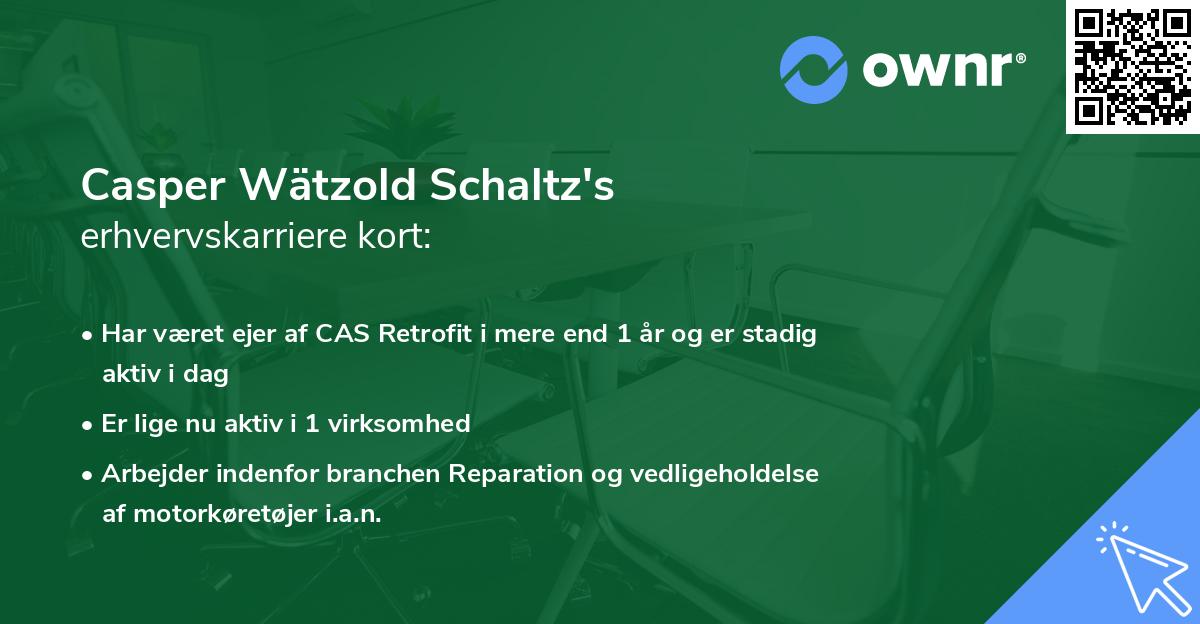 ownr®

Casper Wätzold Schaltz's
erhvervskarriere kort:

• Har været ejer af CAS Retrofit i mere end 1 år og er stadig aktiv i dag
• Er lige nu aktiv i 1 virksomhed
• Arbejder indenfor branchen Reparation og vedligeholdelse af motorkøretøjer i.a.n.